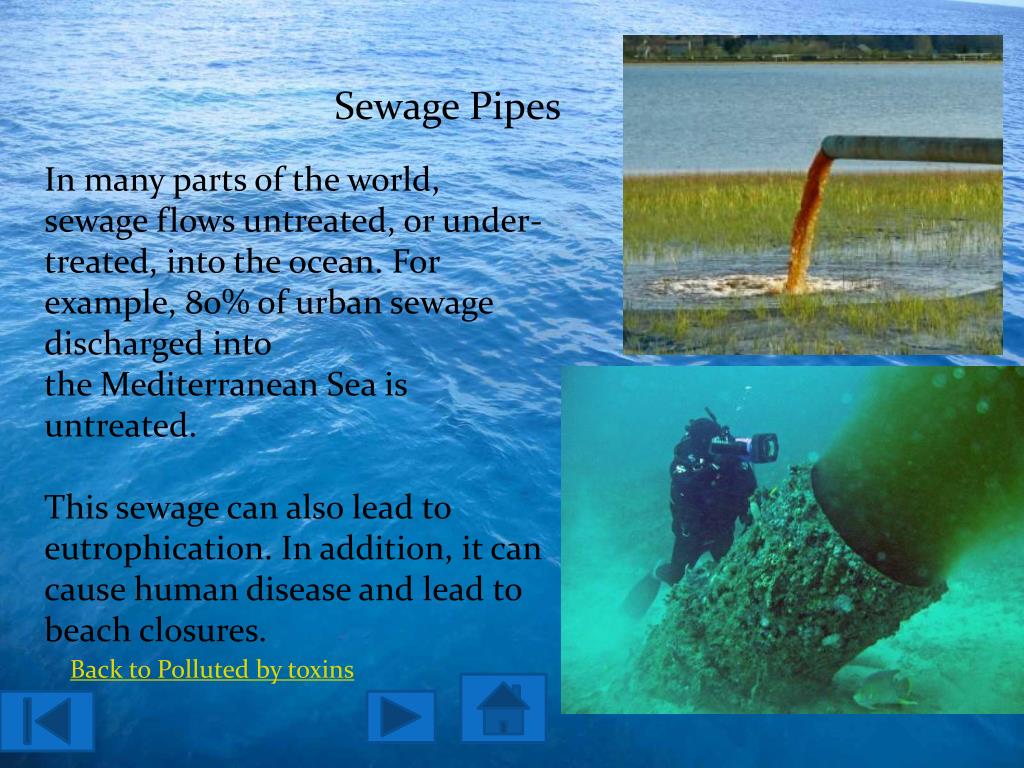 Sewage Pipes

In many parts of the world, sewage flows untreated, or under-treated, into the ocean. For example, 80% of urban sewage discharged into the Mediterranean Sea is untreated.

This sewage can also lead to eutrophication. In addition, it can cause human disease and lead to beach closures.

Back to Polluted by toxins